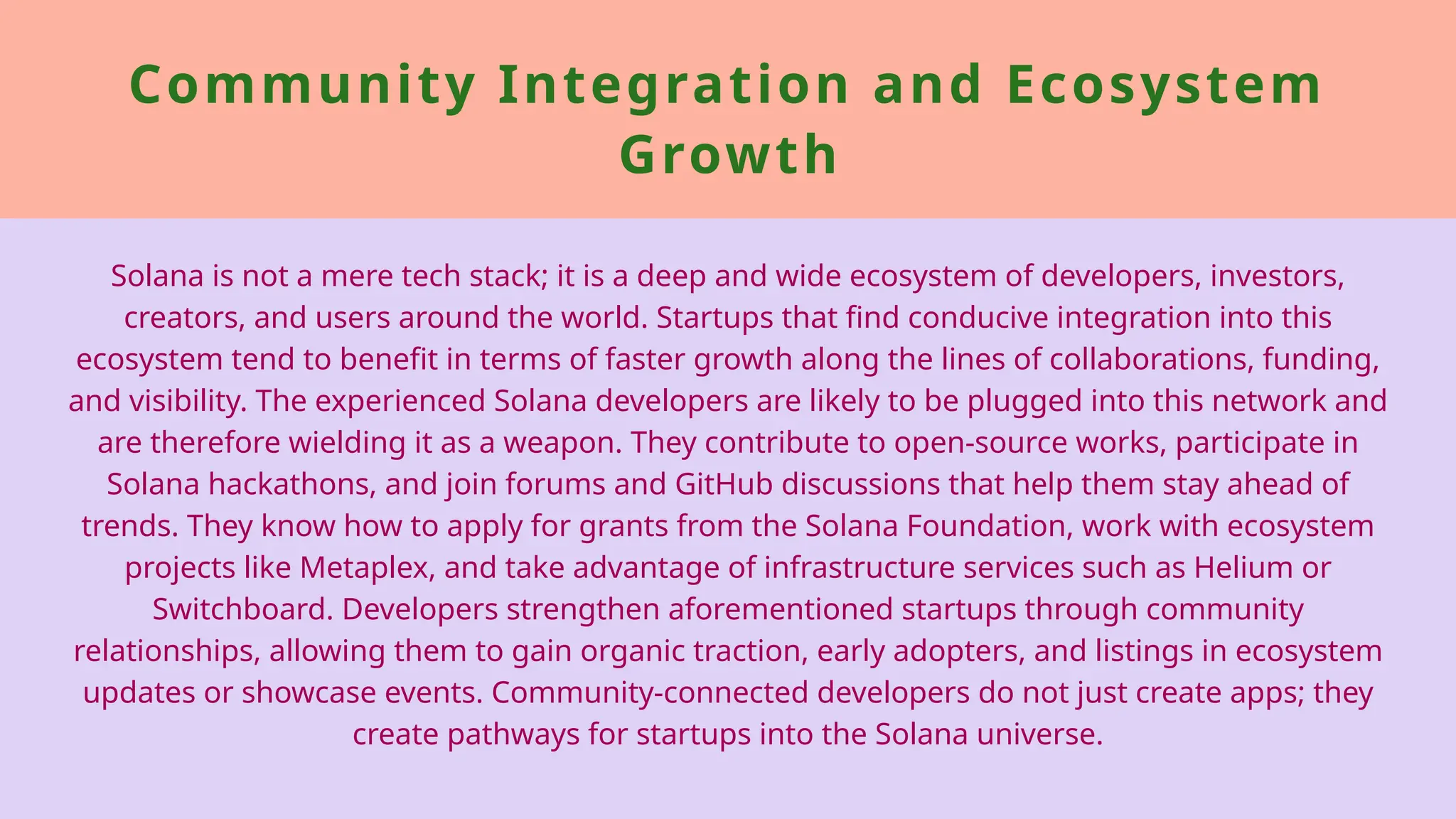 Community Integration and Ecosystem Growth

Solana is not a mere tech stack; it is a deep and wide ecosystem of developers, investors, creators, and users around the world. Startups that find conducive integration into this ecosystem tend to benefit in terms of faster growth along the lines of collaborations, funding, and visibility. The experienced Solana developers are likely to be plugged into this network and are therefore wielding it as a weapon. They contribute to open-source works, participate in Solana hackathons, and join forums and GitHub discussions that help them stay ahead of trends. They know how to apply for grants from the Solana Foundation, work with ecosystem projects like Metaplex, and take advantage of infrastructure services such as Helium or Switchboard. Developers strengthen aforementioned startups through community relationships, allowing them to gain organic traction, early adopters, and listings in ecosystem updates or showcase events. Community-connected developers do not just create apps; they create pathways for startups into the Solana universe.